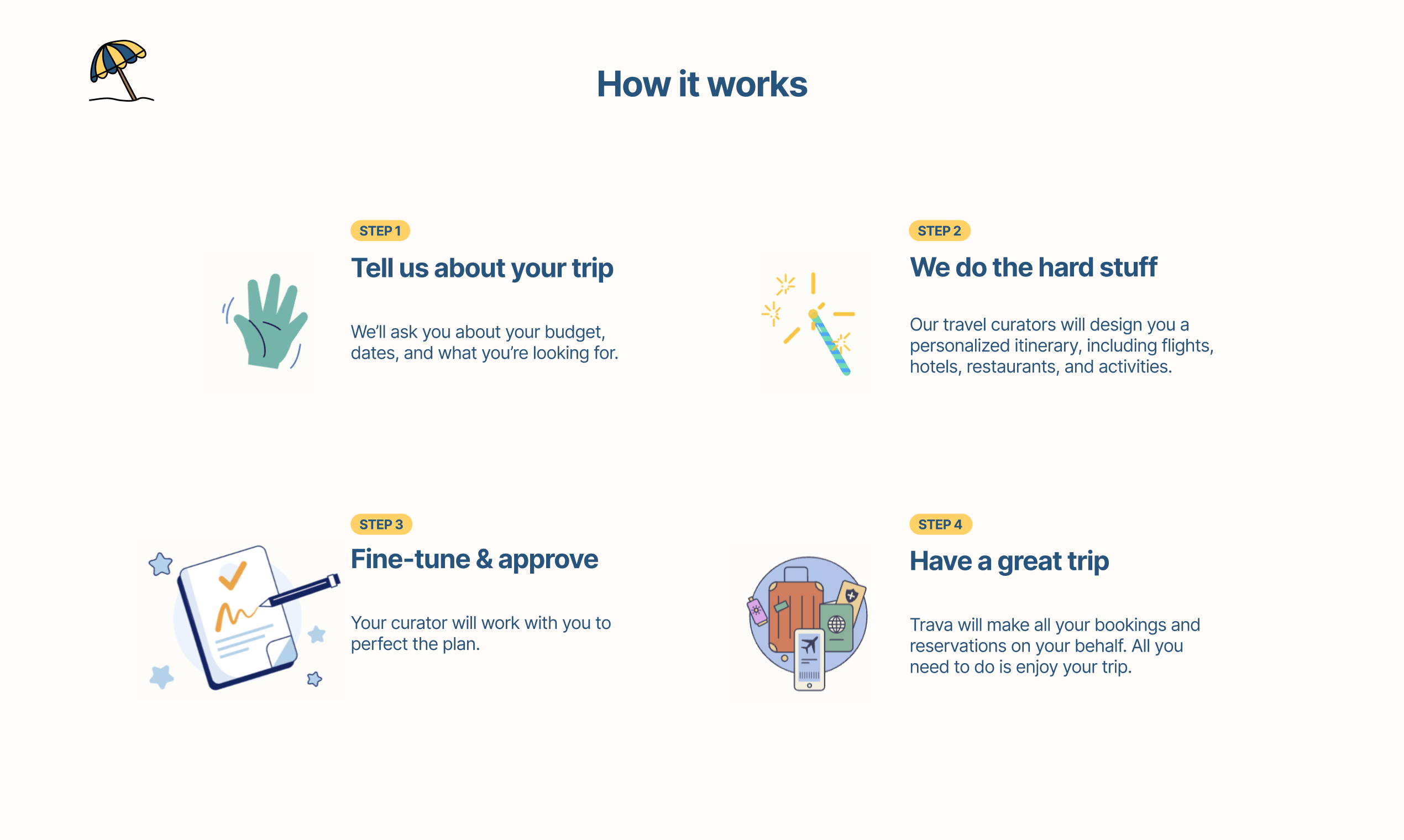 How it works

STEP 1

Tell us about your trip

We'll ask you about your budget, dates, and what you're looking for.

STEP 2

We do the hard stuff

Our travel curators will design you a personalized itinerary, including flights, hotels, restaurants, and activities.

STEP 3

Fine-tune & approve

Your curator will work with you to perfect the plan.

STEP 4

Have a great trip

Trava will make all your bookings and reservations on your behalf. All you need to do is enjoy your trip.